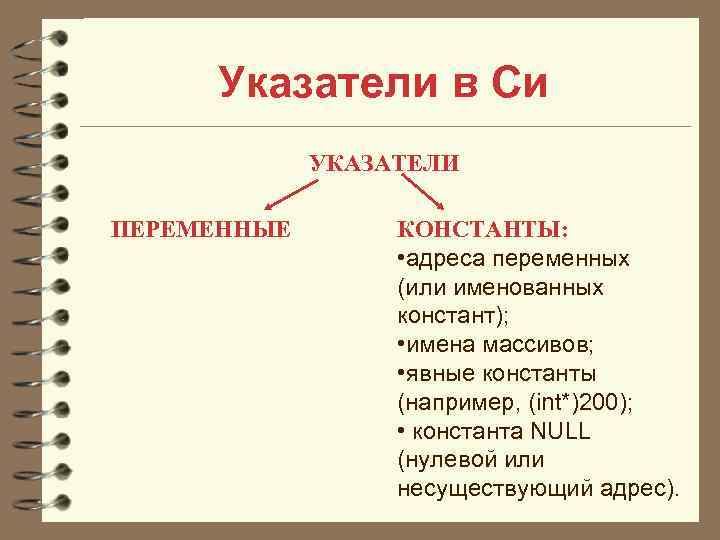 Указатели в Си

УКАЗАТЕЛИ

ПЕРЕМЕННЫЕ

КОНСТАНТЫ:
•адреса переменных (или именованных констант);
•имена массивов;
•явные константы (например, (int*)200);
• константа NULL (нулевой или несуществующий адрес).